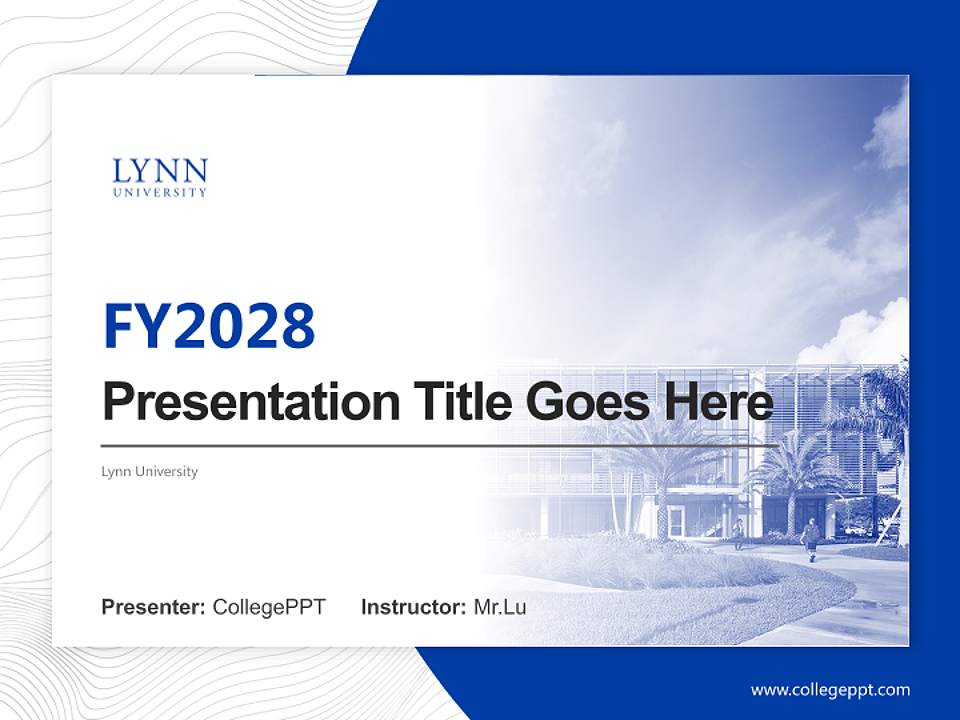 LYNN
UNIVERSITY

FY2028

Presentation Title Goes Here

Lynn University

Presenter: CollegePPT Instructor: Mr.Lu

www.collegeppt.com